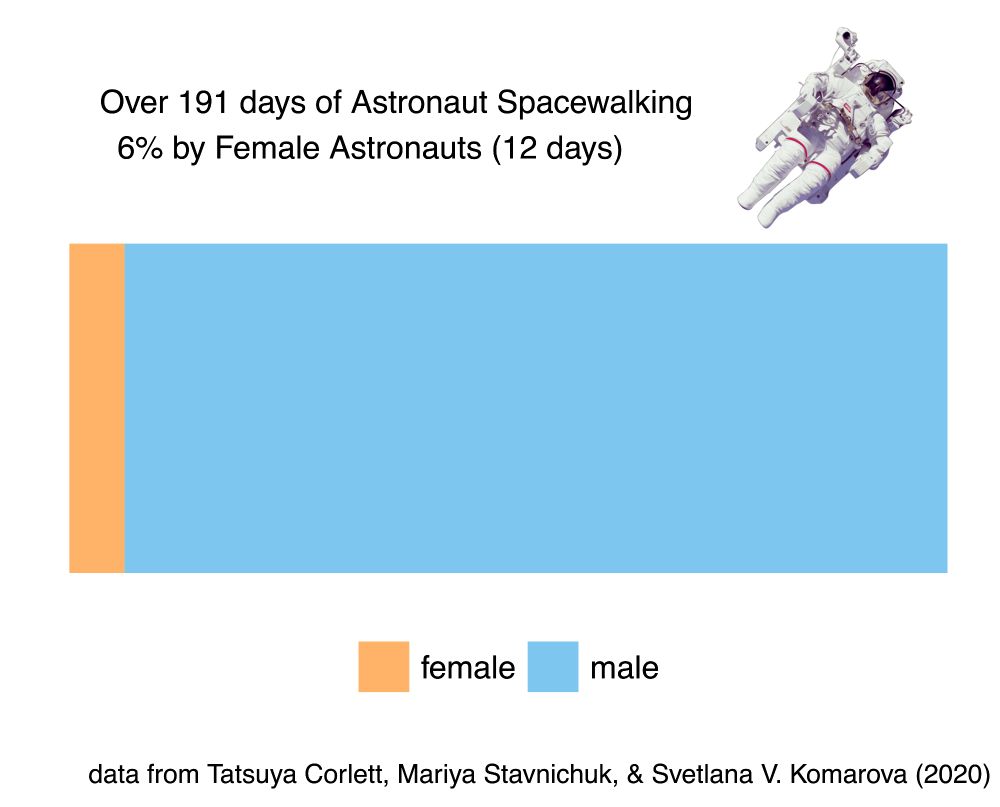 Over 191 days of Astronaut Spacewalking
6% by Female Astronauts (12 days)

female male

data from Tatsuya Corlett, Mariya Stavnichuk, & Svetlana V. Komarova (2020)